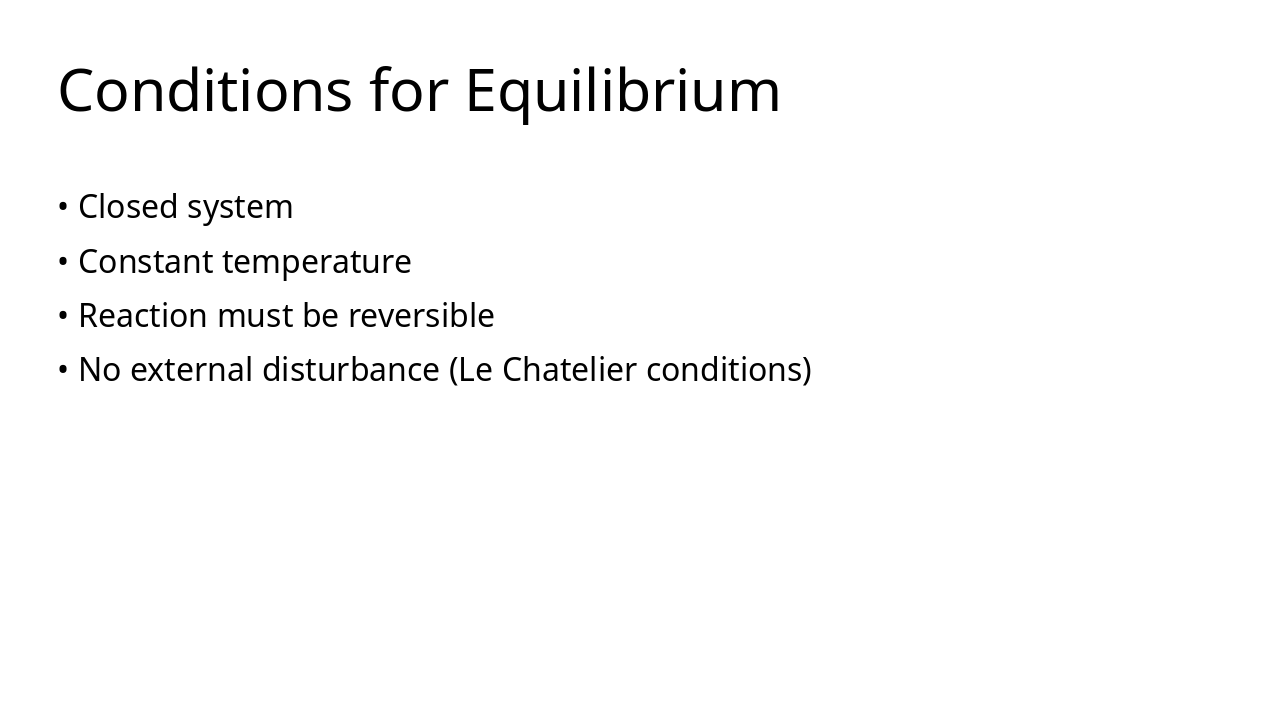 Conditions for Equilibrium

• Closed system
• Constant temperature
• Reaction must be reversible
• No external disturbance (Le Chatelier conditions)